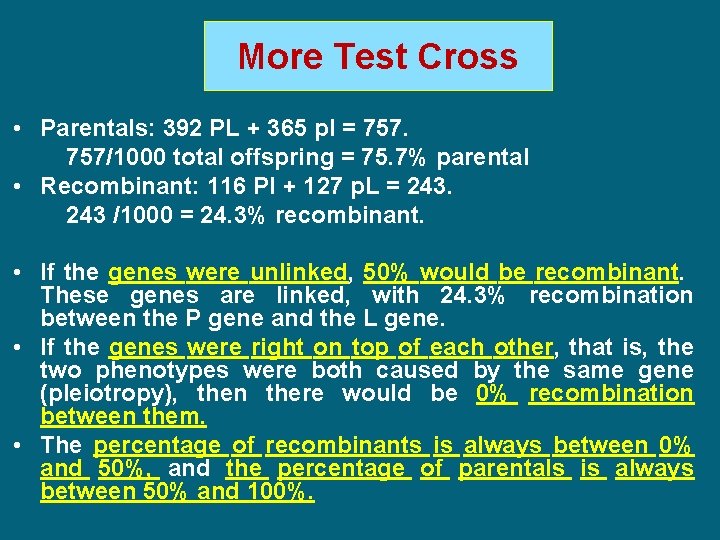 More Test Cross

• Parentals: 392 PL + 365 pl = 757.
757/1000 total offspring = 75.7% parental
• Recombinant: 116 Pl + 127 pL = 243.
243 /1000 = 24.3% recombinant.

• If the genes were unlinked, 50% would be recombinant. These genes are linked, with 24.3% recombination between the P gene and the L gene.
• If the genes were right on top of each other, that is, the two phenotypes were both caused by the same gene (pleiotropy), then there would be 0% recombination between them.
• The percentage of recombinants is always between 0% and 50%, and the percentage of parentals is always between 50% and 100%.